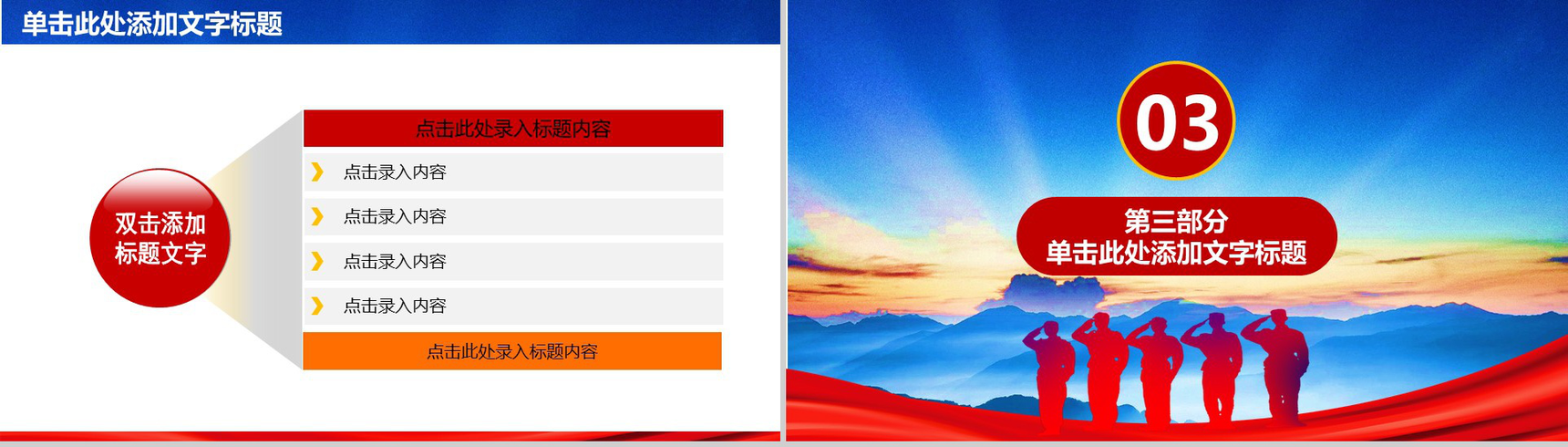 单击此处添加文字标题

双击添加标题文字

点击此处录入标题内容

点击录入内容

点击录入内容

点击录入内容

点击录入内容

点击此处录入标题内容

03

第三部分
单击此处添加文字标题